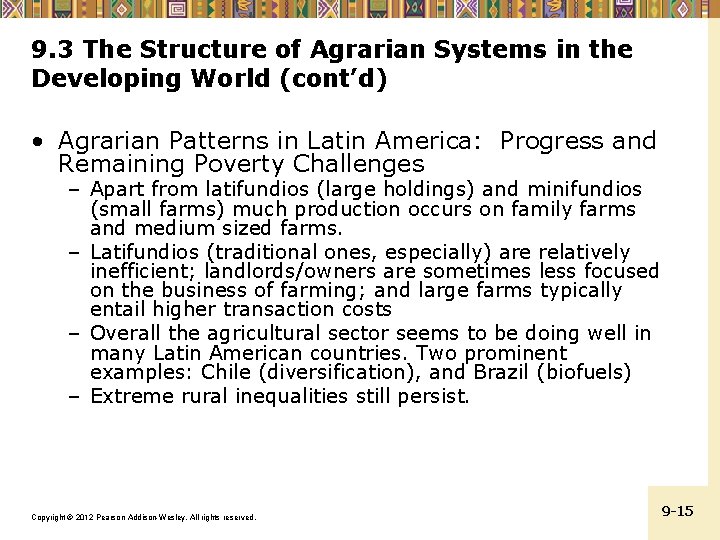 9.3 The Structure of Agrarian Systems in the Developing World (cont'd)

• Agrarian Patterns in Latin America: Progress and Remaining Poverty Challenges
– Apart from latifundios (large holdings) and minifundios (small farms) much production occurs on family farms and medium sized farms.
– Latifundios (traditional ones, especially) are relatively inefficient; landlords/owners are sometimes less focused on the business of farming; and large farms typically entail higher transaction costs
– Overall the agricultural sector seems to be doing well in many Latin American countries. Two prominent examples: Chile (diversification), and Brazil (biofuels)
– Extreme rural inequalities still persist.

Copyright © 2012 Pearson Addison-Wesley. All rights reserved.

9-15